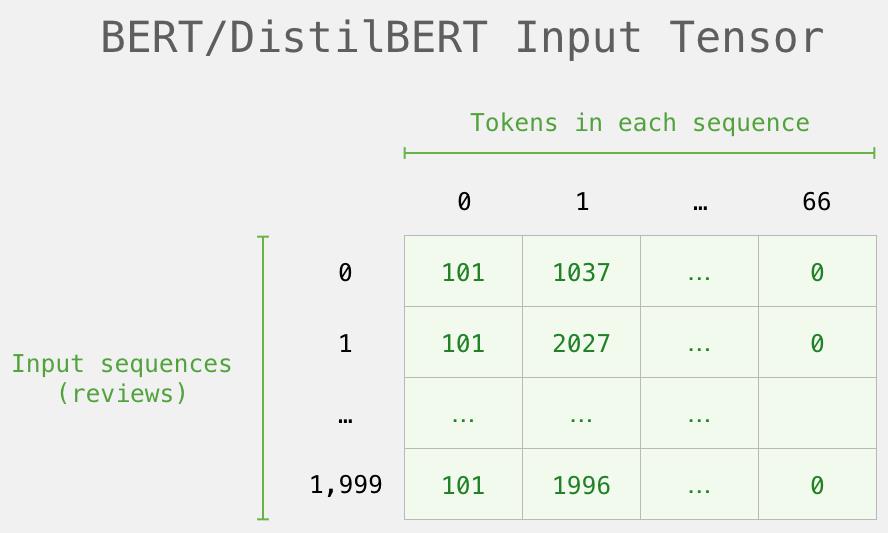 BERT/DistilBERT Input Tensor

Tokens in each sequence

Input sequences (reviews)

| | 0 | 1 | … | 66 |
|---|---|---|---|---|
| 0 | 101 | 1037 | … | 0 |
| 1 | 101 | 2027 | … | 0 |
| … | … | … | … | |
| 1,999 | 101 | 1996 | … | 0 |